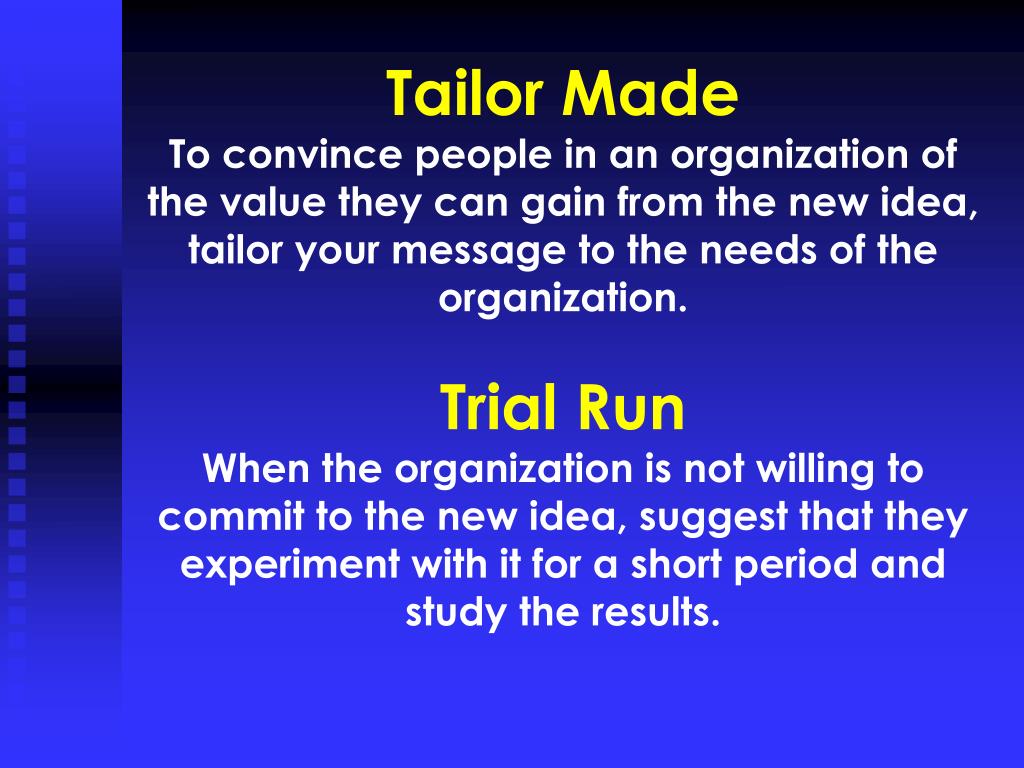 Tailor Made

To convince people in an organization of the value they can gain from the new idea, tailor your message to the needs of the organization.

Trial Run

When the organization is not willing to commit to the new idea, suggest that they experiment with it for a short period and study the results.